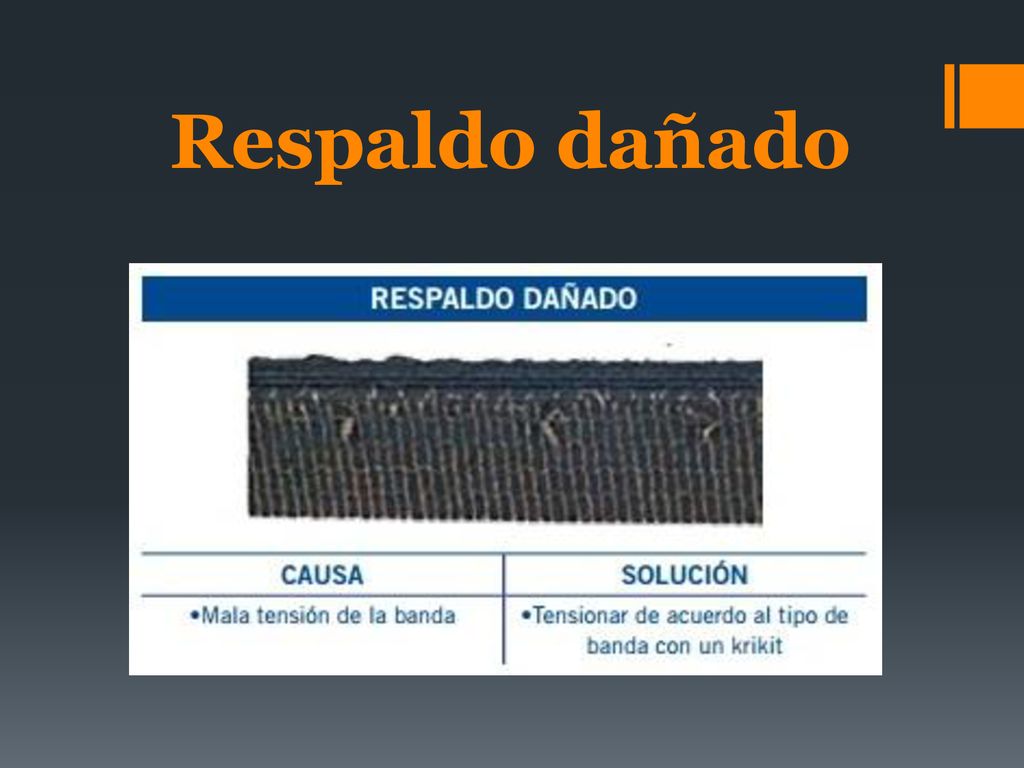 Respaldo dañado

RESPALDO DAÑADO

| CAUSA | SOLUCIÓN |
|---|---|
| •Mala tensión de la banda | •Tensionar de acuerdo al tipo de banda con un krikit |